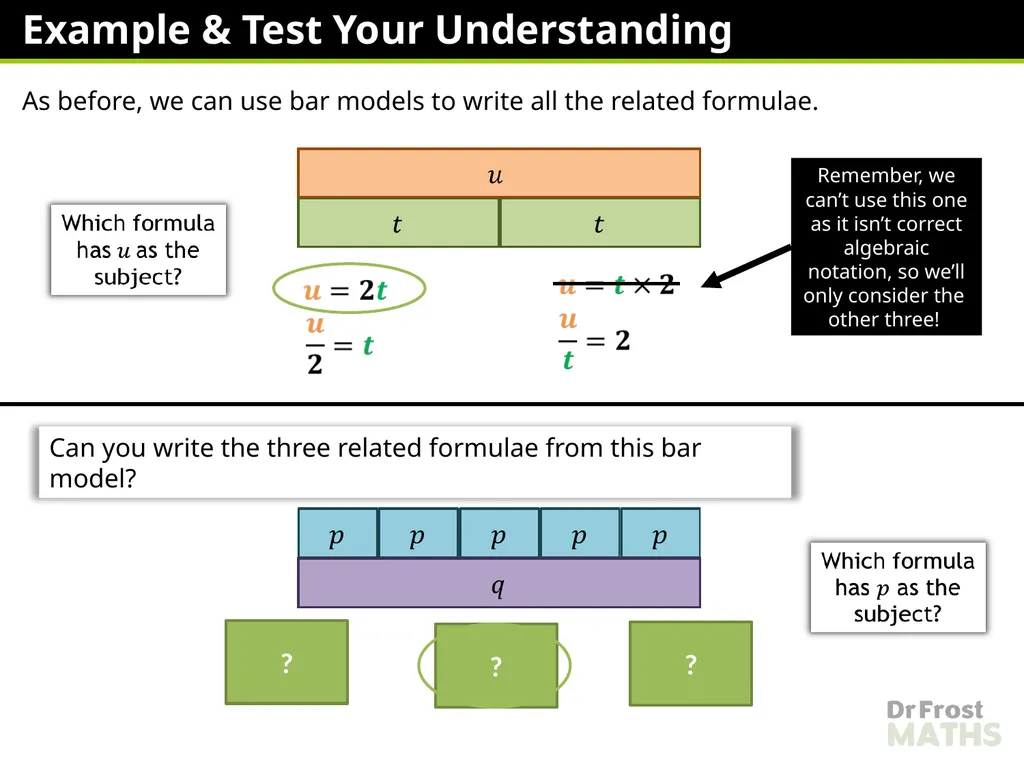 Example & Test Your Understanding

As before, we can use bar models to write all the related formulae.

$u$

$t$ $t$

Which formula has $u$ as the subject?

$u = 2t$

$\frac{u}{2} = t$

$u = t \times 2$

$\frac{u}{t} = 2$

Remember, we can't use this one as it isn't correct algebraic notation, so we'll only consider the other three!

Can you write the three related formulae from this bar model?

$p$ $p$ $p$ $p$ $p$

$q$

Which formula has $p$ as the subject?

?

?

?

Dr Frost MATHS